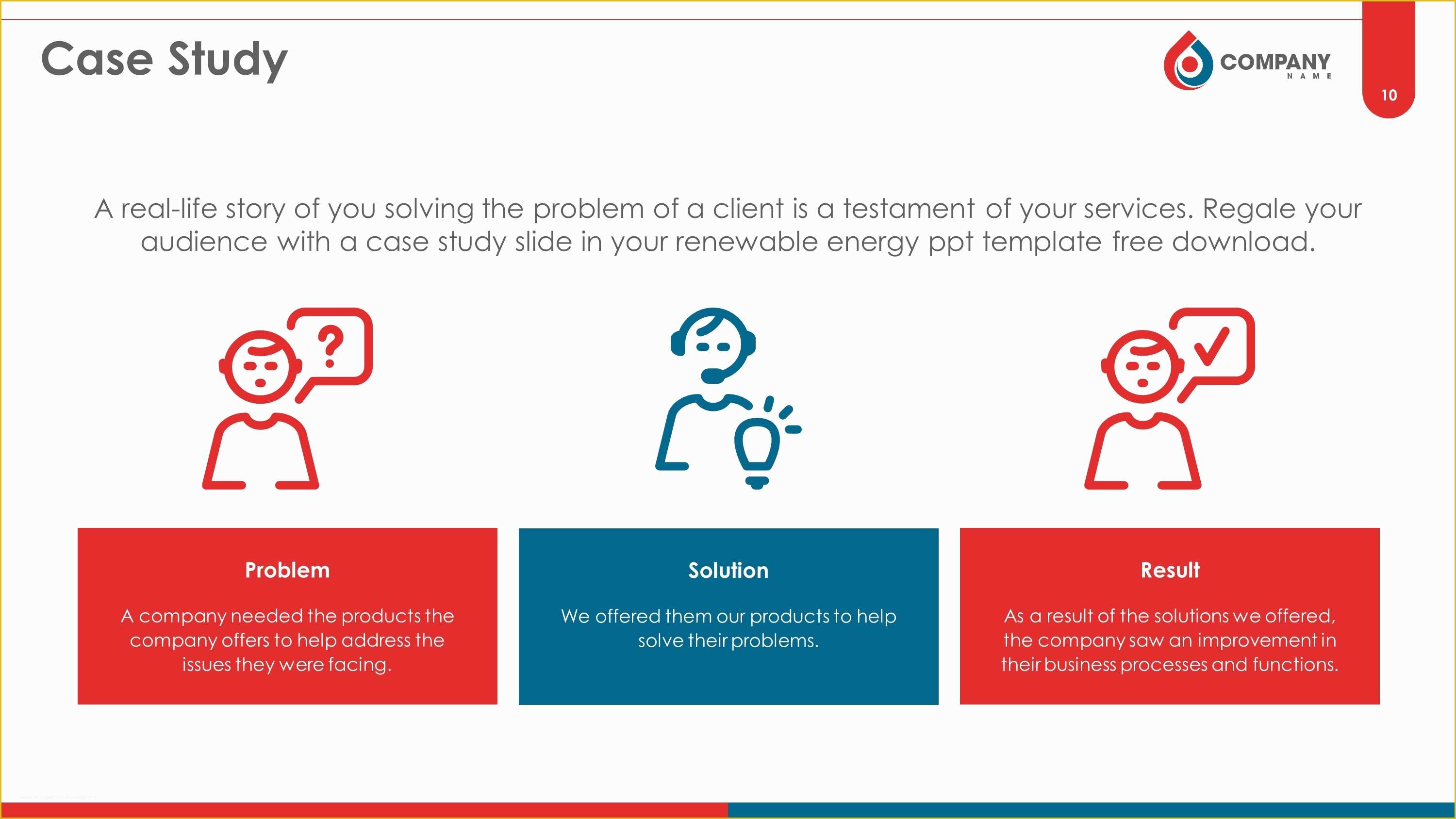 Case Study

COMPANY
NAME

10

A real-life story of you solving the problem of a client is a testament of your services. Regale your audience with a case study slide in your renewable energy ppt template free download.

Problem

A company needed the products the company offers to help address the issues they were facing.

Solution

We offered them our products to help solve their problems.

Result

As a result of the solutions we offered, the company saw an improvement in their business processes and functions.